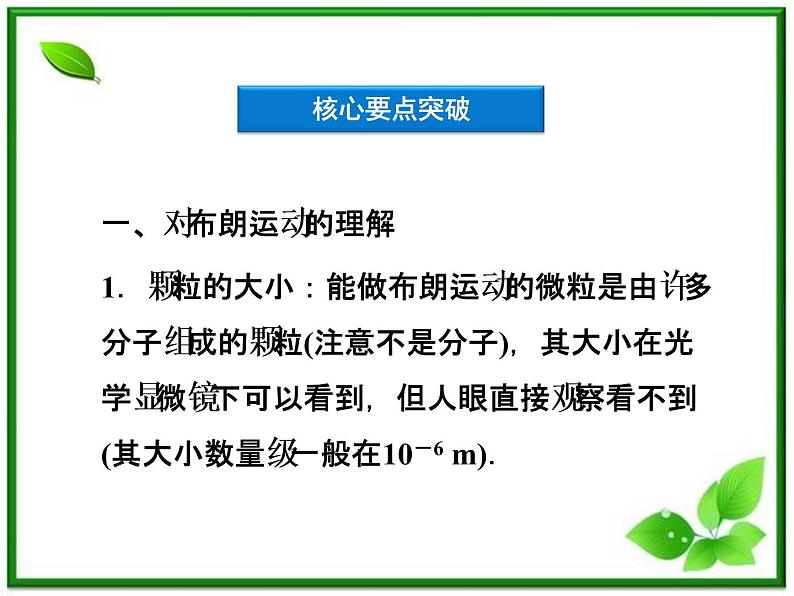 核心要点突破

一、对布朗运动的理解

1．颗粒的大小：能做布朗运动的微粒是由许多分子组成的颗粒(注意不是分子)，其大小在光学显微镜下可以看到，但人眼直接观察看不到(其大小数量级一般在$10^{-6}$ m).